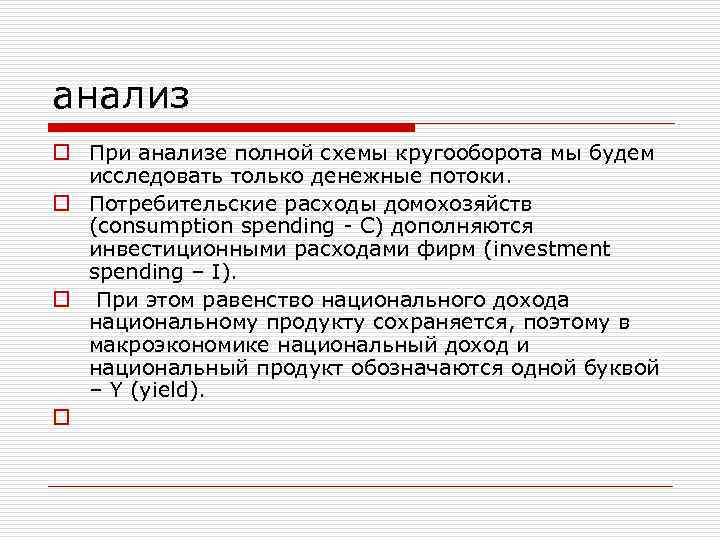 анализ

При анализе полной схемы кругооборота мы будем исследовать только денежные потоки.

Потребительские расходы домохозяйств (consumption spending - C) дополняются инвестиционными расходами фирм (investment spending – I).

При этом равенство национального дохода национальному продукту сохраняется, поэтому в макроэкономике национальный доход и национальный продукт обозначаются одной буквой – Y (yield).